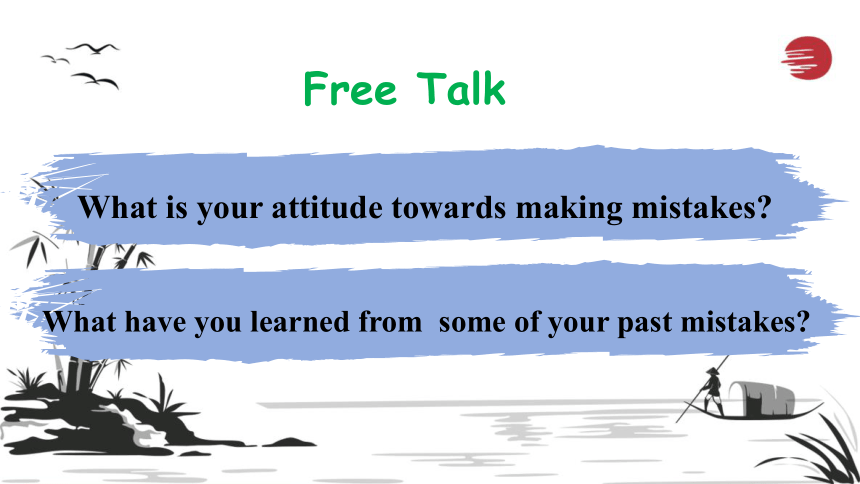 Free Talk

What is your attitude towards making mistakes?

What have you learned from some of your past mistakes?